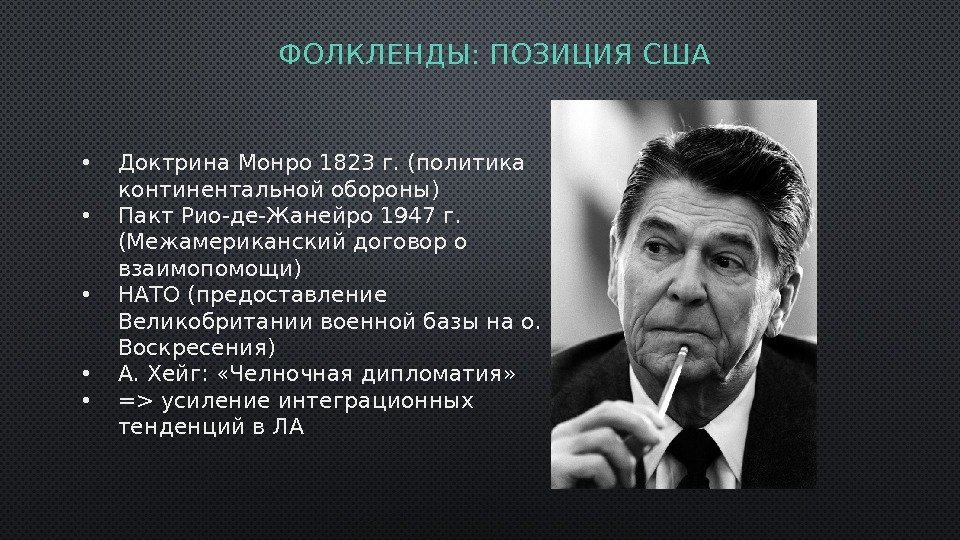 ФОЛКЛЕНДЫ: ПОЗИЦИЯ США

• Доктрина Монро 1823 г. (политика континентальной обороны)
• Пакт Рио-де-Жанейро 1947 г. (Межамериканский договор о взаимопомощи)
• НАТО (предоставление Великобритании военной базы на о. Воскресения)
• А. Хейг: «Челночная дипломатия»
• => усиление интеграционных тенденций в ЛА